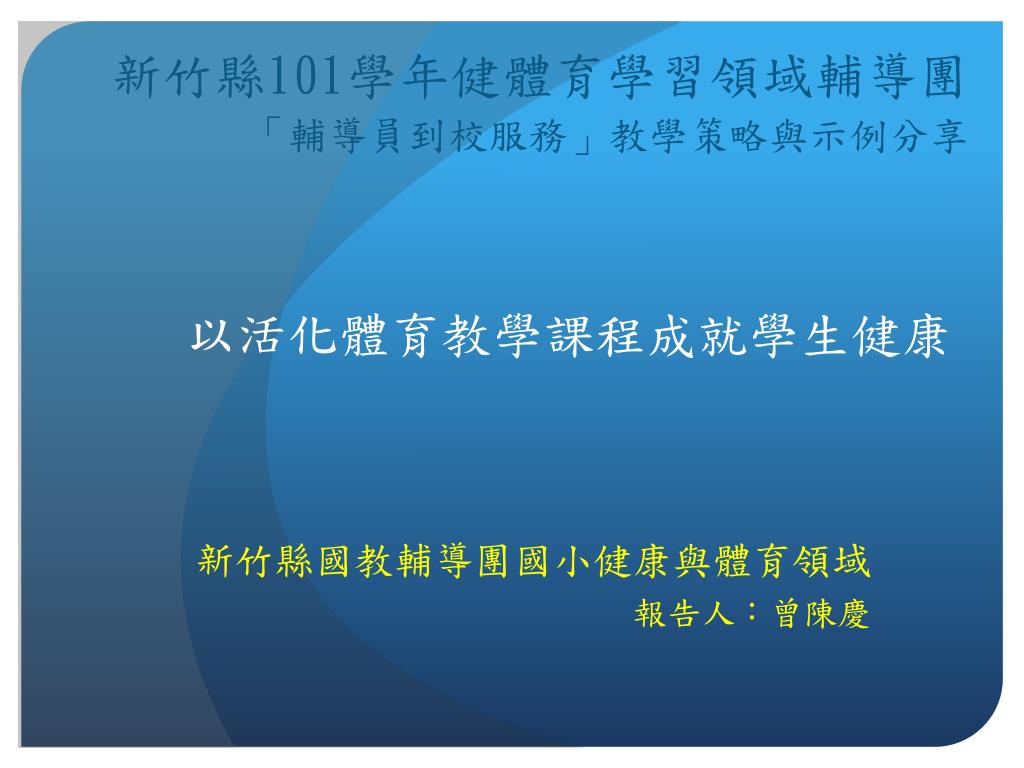 新竹縣101學年健體育學習領域輔導團
「輔導員到校服務」教學策略與示例分享

以活化體育教學課程成就學生健康

新竹縣國教輔導團國小健康與體育領域
報告人：曾陳慶